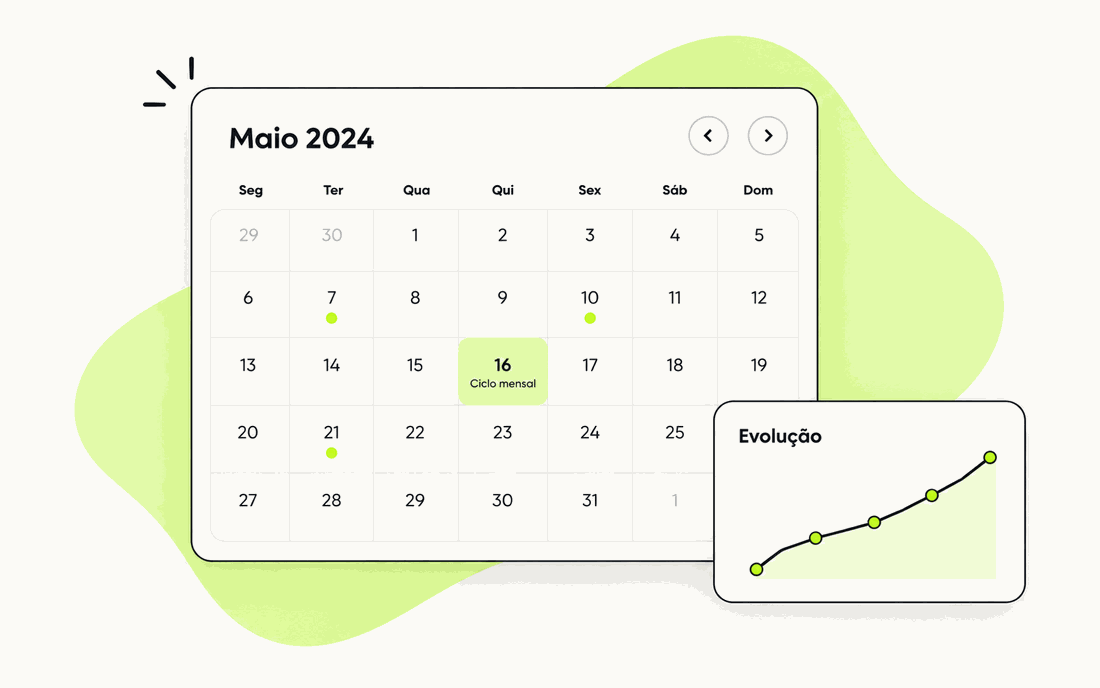 Maio 2024

| Seg | Ter | Qua | Qui | Sex | Sáb | Dom |
|---|---|---|---|---|---|---|
| 29 | 30 | 1 | 2 | 3 | 4 | 5 |
| 6 | 7 | 8 | 9 | 10 | 11 | 12 |
| 13 | 14 | 15 | 16 Ciclo mensal | 17 | 18 | 19 |
| 20 | 21 | 22 | 23 | 24 | 25 | |
| 27 | 28 | 29 | 30 | 31 | 1 | |

Evolução